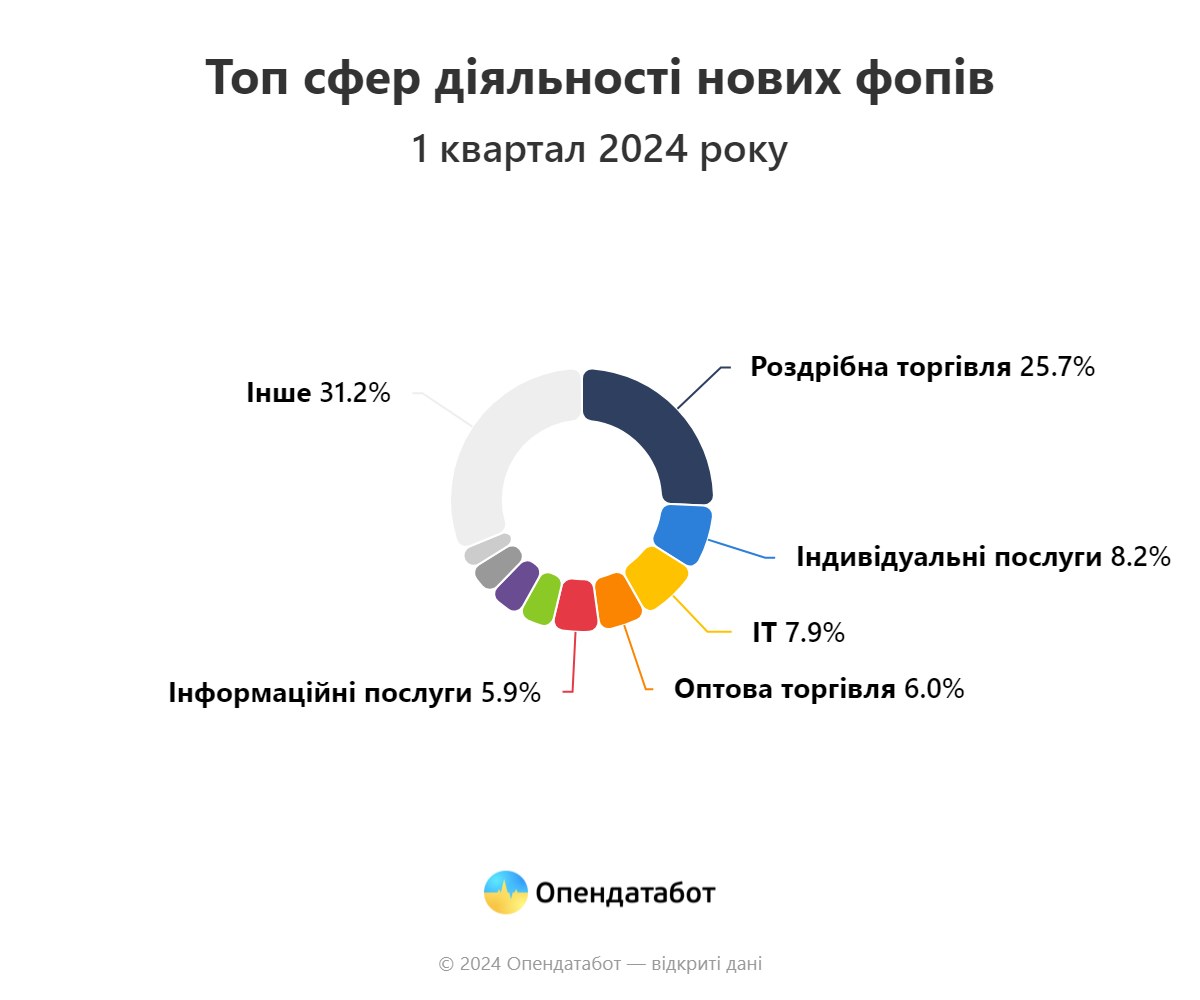 Топ сфер діяльності нових фопів

1 квартал 2024 року

Інше 31.2%

Роздрібна торгівля 25.7%

Індивідуальні послуги 8.2%

IT 7.9%

Оптова торгівля 6.0%

Інформаційні послуги 5.9%

Опендатабот

© 2024 Опендатабот — відкриті дані